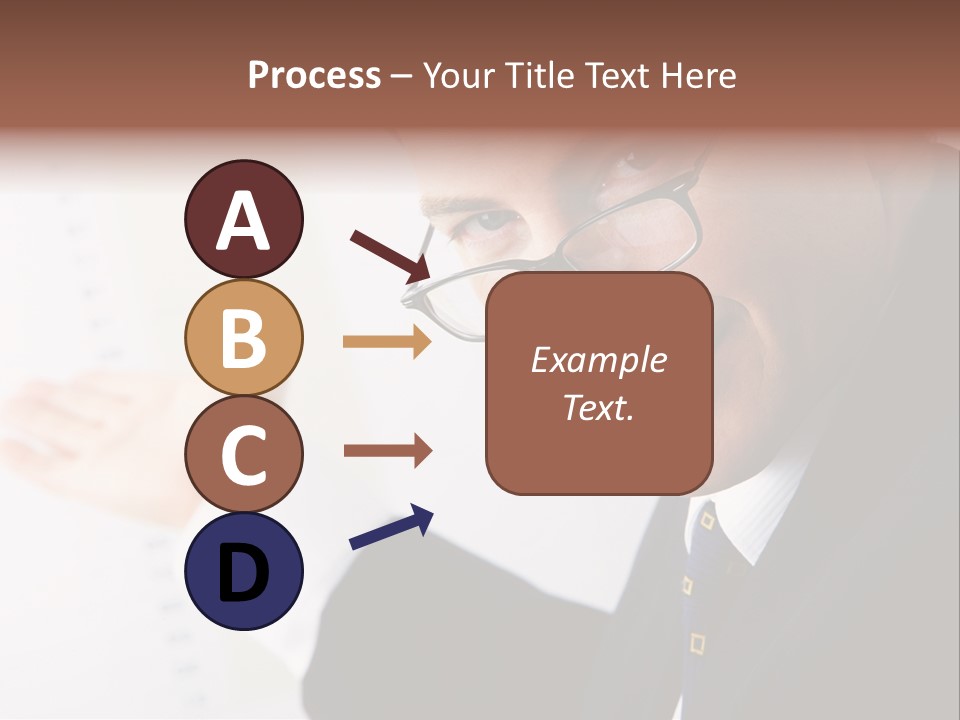 Process – Your Title Text Here

A

B

C

D

Example Text.